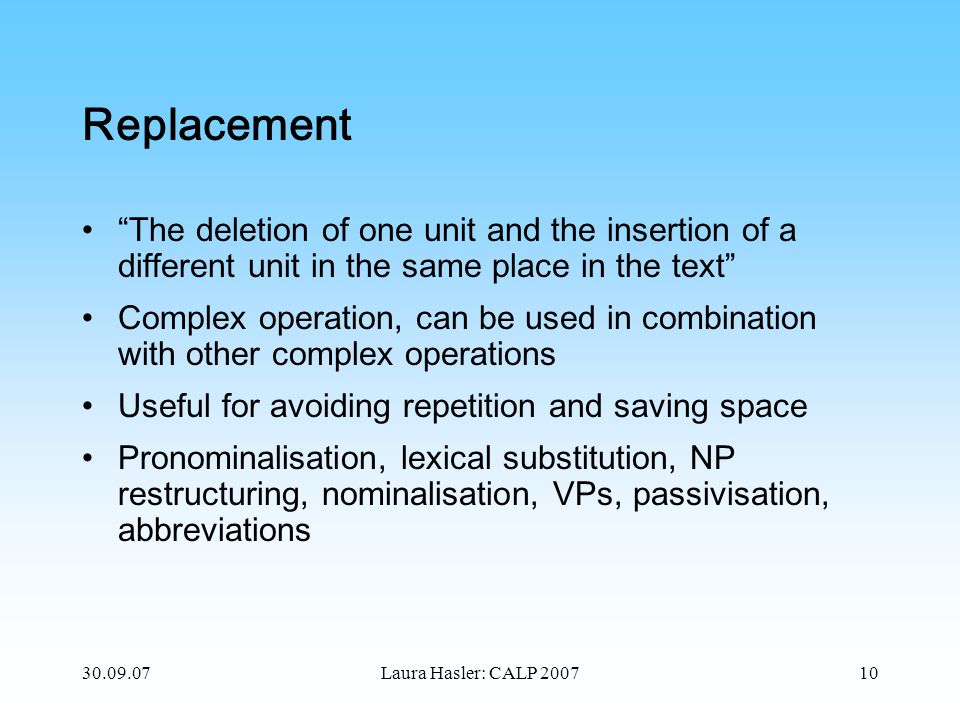 Replacement

• “The deletion of one unit and the insertion of a different unit in the same place in the text”

• Complex operation, can be used in combination with other complex operations

• Useful for avoiding repetition and saving space

• Pronominalisation, lexical substitution, NP restructuring, nominalisation, VPs, passivisation, abbreviations

30.09.07 Laura Hasler: CALP 2007 10